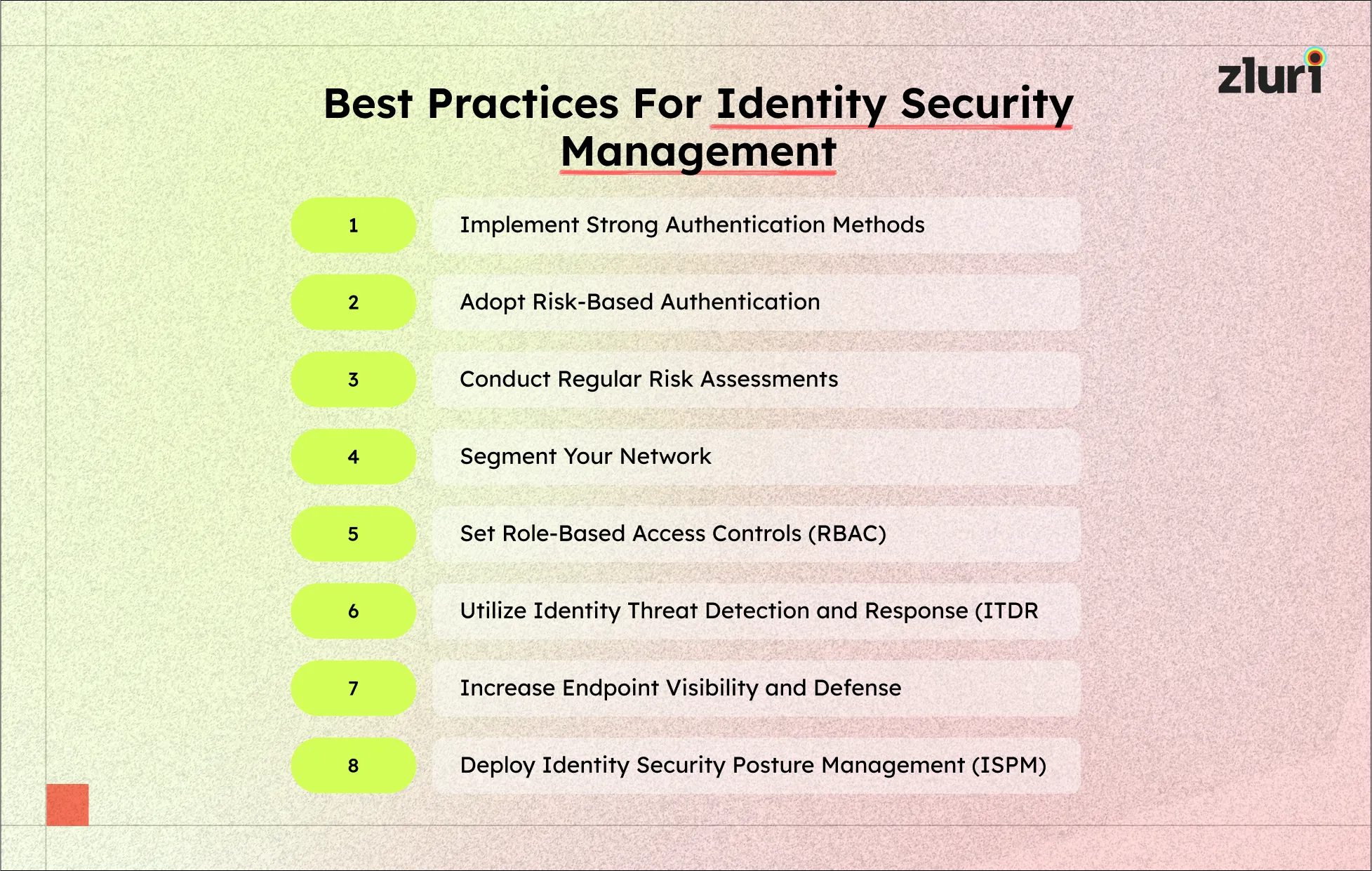 zluri

Best Practices For Identity Security Management

1 Implement Strong Authentication Methods

2 Adopt Risk-Based Authentication

3 Conduct Regular Risk Assessments

4 Segment Your Network

5 Set Role-Based Access Controls (RBAC)

6 Utilize Identity Threat Detection and Response (ITDR

7 Increase Endpoint Visibility and Defense

8 Deploy Identity Security Posture Management (ISPM)